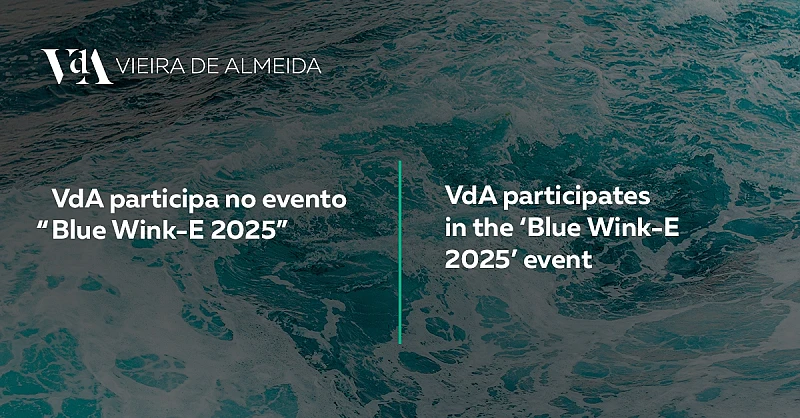 VdA VIEIRA DE ALMEIDA

VdA participa no evento “ Blue Wink-E 2025”

VdA participates in the ‘Blue Wink-E 2025’ event